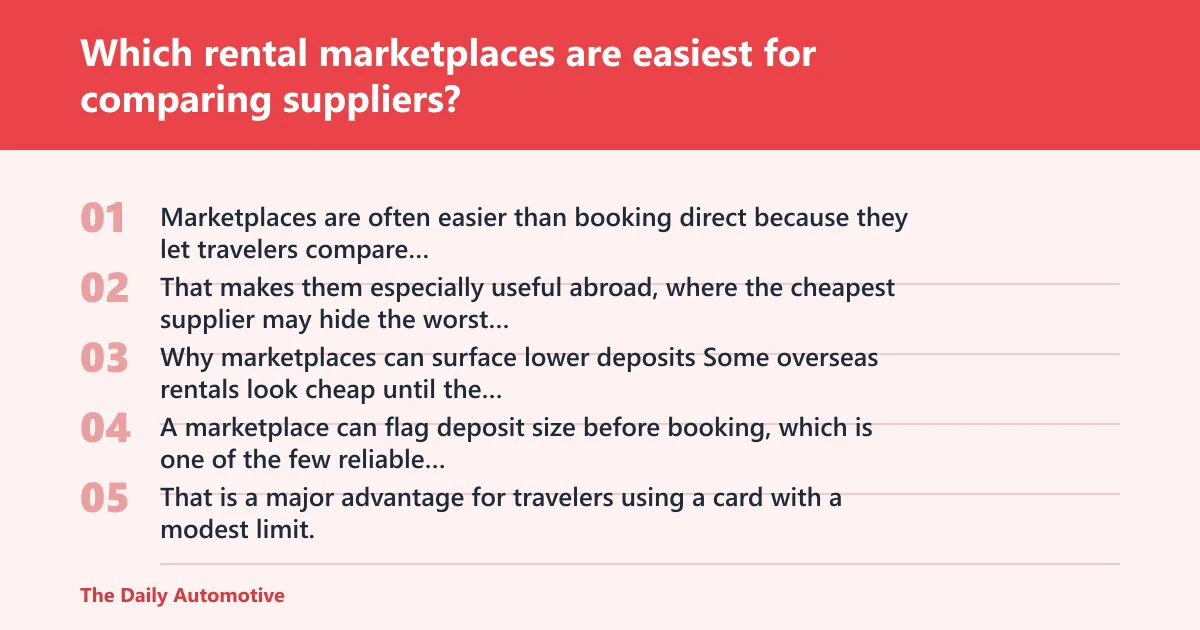 Which rental marketplaces are easiest for comparing suppliers?

01 Marketplaces are often easier than booking direct because they let travelers compare...

02 That makes them especially useful abroad, where the cheapest supplier may hide the worst...

03 Why marketplaces can surface lower deposits Some overseas rentals look cheap until the...

04 A marketplace can flag deposit size before booking, which is one of the few reliable...

05 That is a major advantage for travelers using a card with a modest limit.

The Daily Automotive